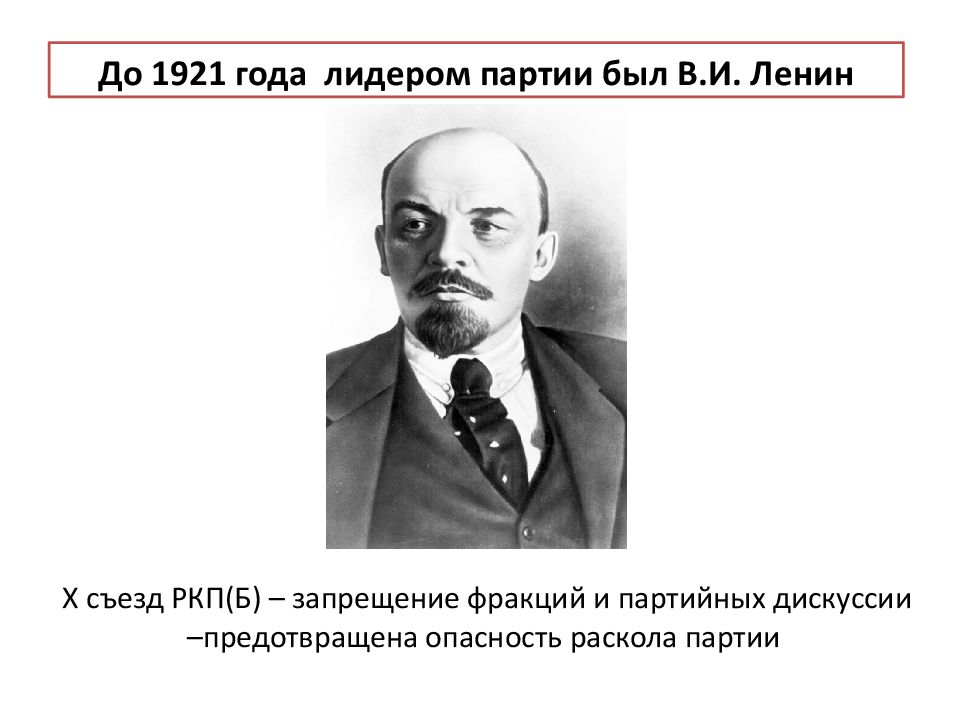 До 1921 года лидером партии был В.И. Ленин

X съезд РКП(Б) – запрещение фракций и партийных дискуссии –предотвращена опасность раскола партии